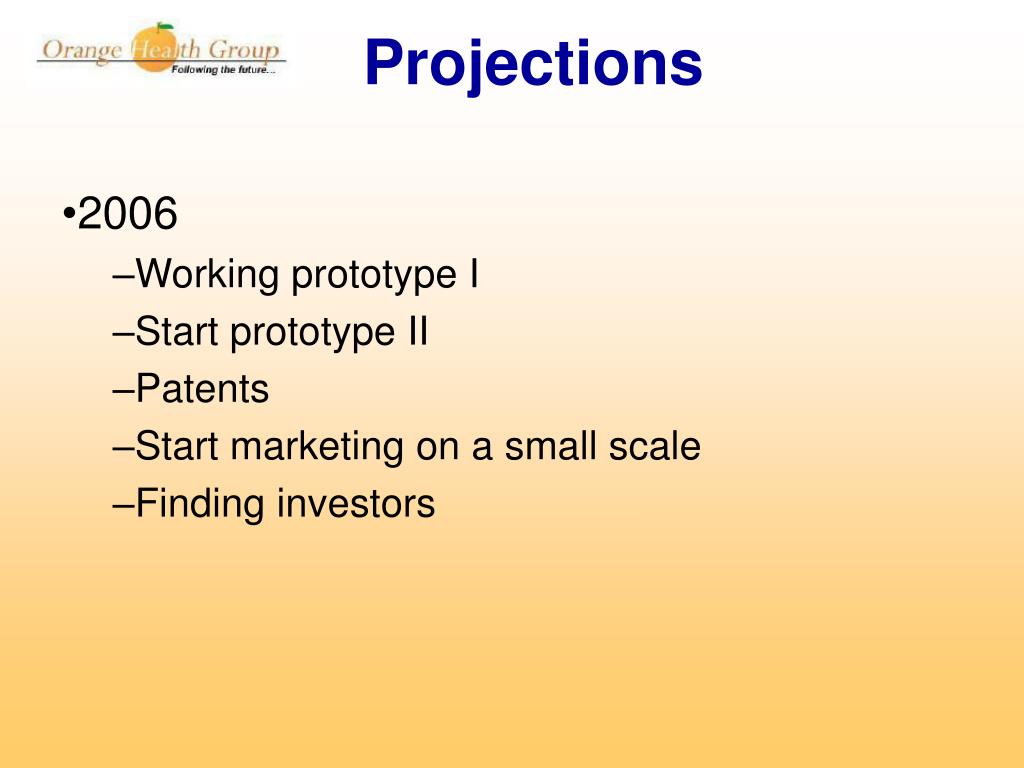 Orange Health Group
Following the future...

Projections

•2006
–Working prototype I
–Start prototype II
–Patents
–Start marketing on a small scale
–Finding investors